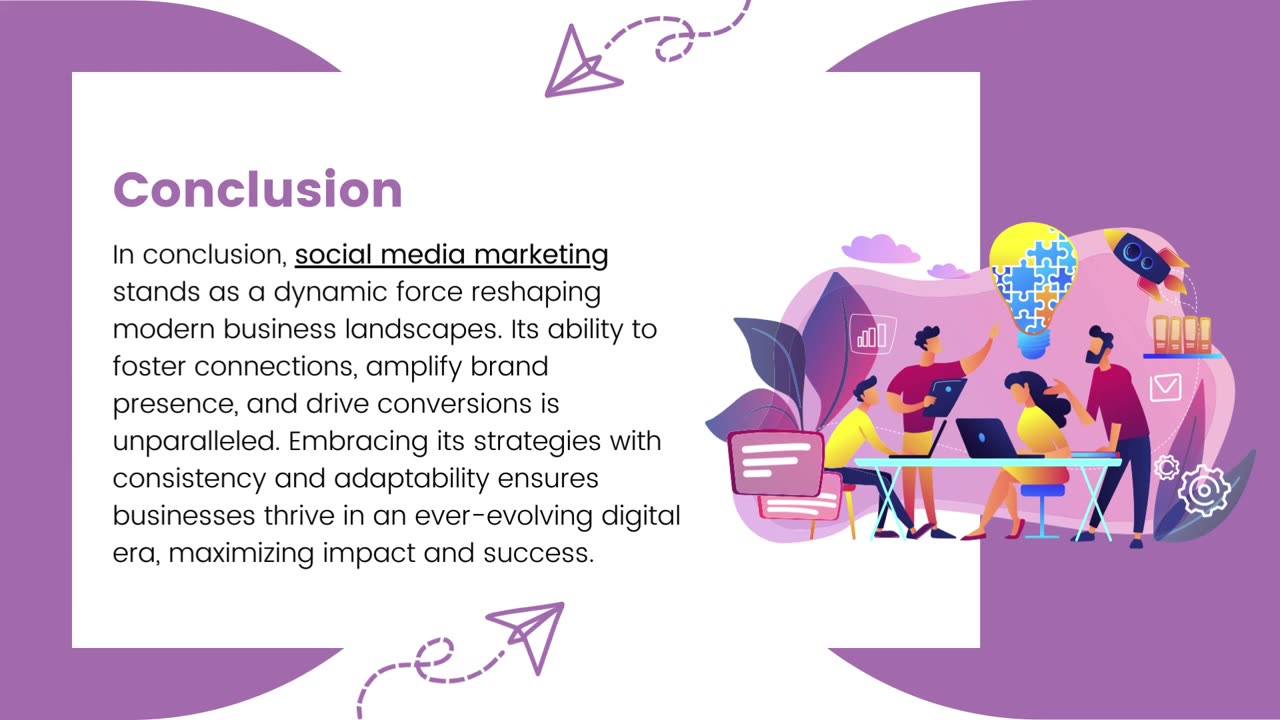 Conclusion

In conclusion, social media marketing stands as a dynamic force reshaping modern business landscapes. Its ability to foster connections, amplify brand presence, and drive conversions is unparalleled. Embracing its strategies with consistency and adaptability ensures businesses thrive in an ever-evolving digital era, maximizing impact and success.